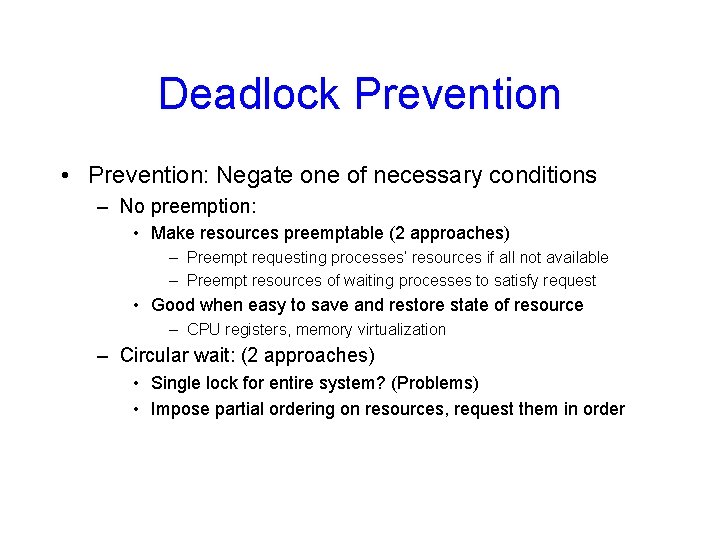 Deadlock Prevention

• Prevention: Negate one of necessary conditions
– No preemption:
• Make resources preemptable (2 approaches)
– Preempt requesting processes' resources if all not available
– Preempt resources of waiting processes to satisfy request
• Good when easy to save and restore state of resource
– CPU registers, memory virtualization
– Circular wait: (2 approaches)
• Single lock for entire system? (Problems)
• Impose partial ordering on resources, request them in order